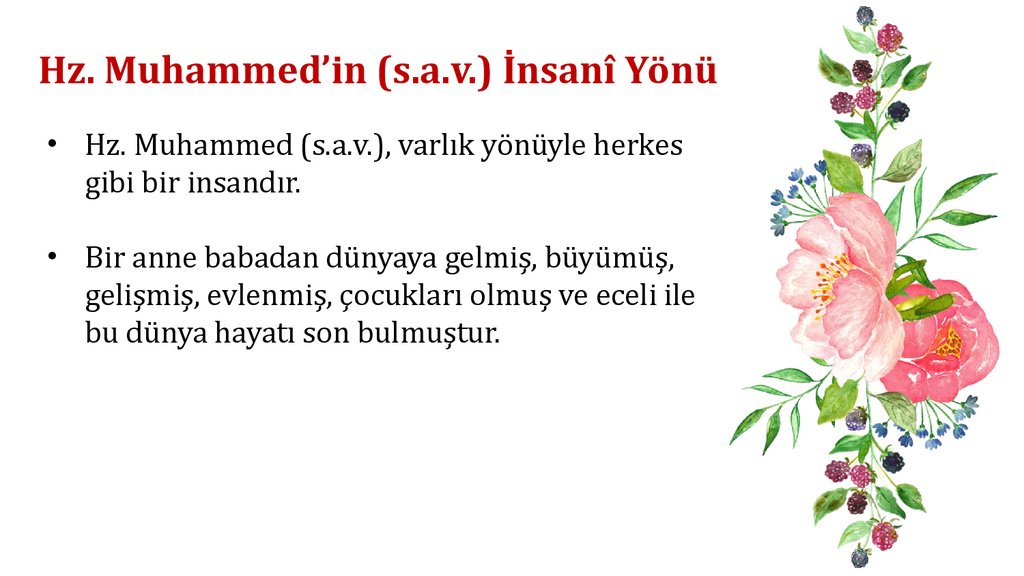 Hz. Muhammed’in (s.a.v.) İnsanî Yönü

• Hz. Muhammed (s.a.v.), varlık yönüyle herkes gibi bir insandır.

• Bir anne babadan dünyaya gelmiş, büyümüş, gelişmiş, evlenmiş, çocukları olmuş ve eceli ile bu dünya hayatı son bulmuştur.